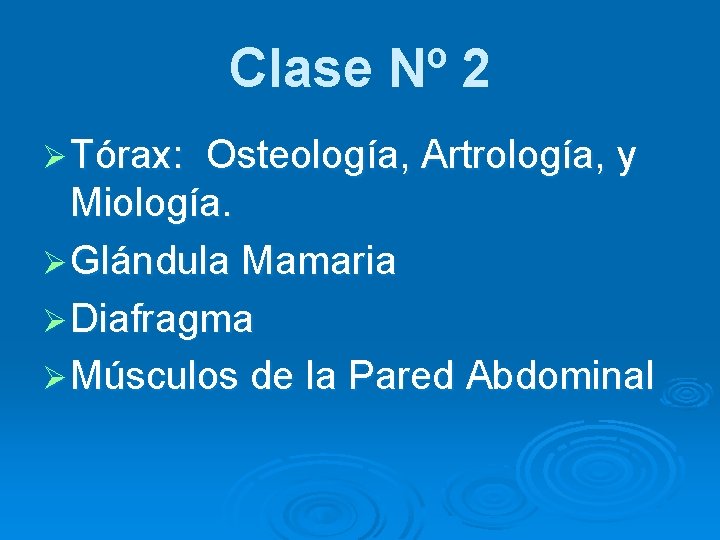 Clase Nº 2

➢ Tórax: Osteología, Artrología, y Miología.

➢ Glándula Mamaria

➢ Diafragma

➢ Músculos de la Pared Abdominal